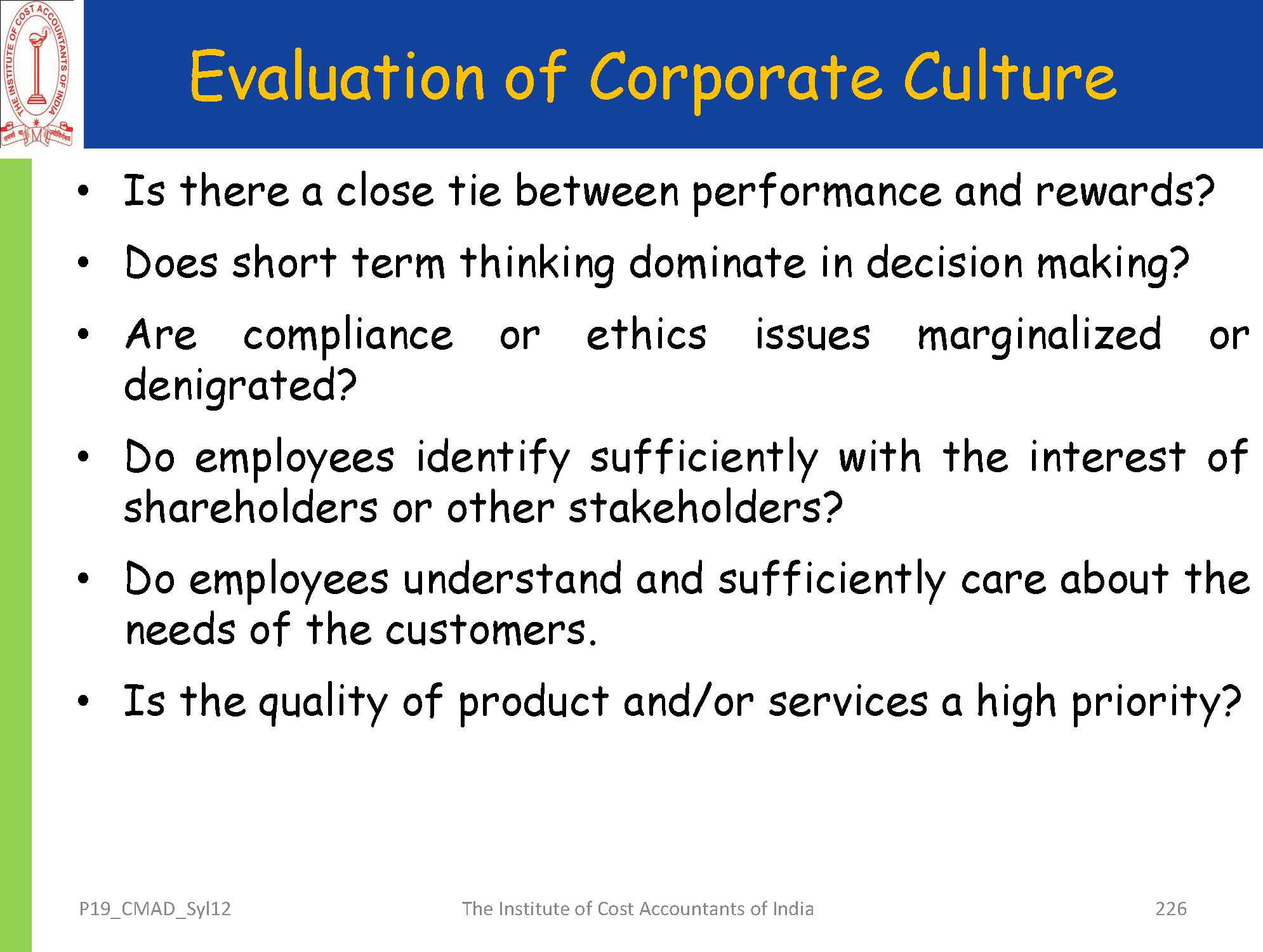 THE INSTITUTE OF COST ACCOUNTANTS OF INDIA

Evaluation of Corporate Culture

• Is there a close tie between performance and rewards?

• Does short term thinking dominate in decision making?

• Are compliance or ethics issues marginalized or denigrated?

• Do employees identify sufficiently with the interest of shareholders or other stakeholders?

• Do employees understand and sufficiently care about the needs of the customers.

• Is the quality of product and/or services a high priority?

P19_CMAD_Syl12

The Institute of Cost Accountants of India

226